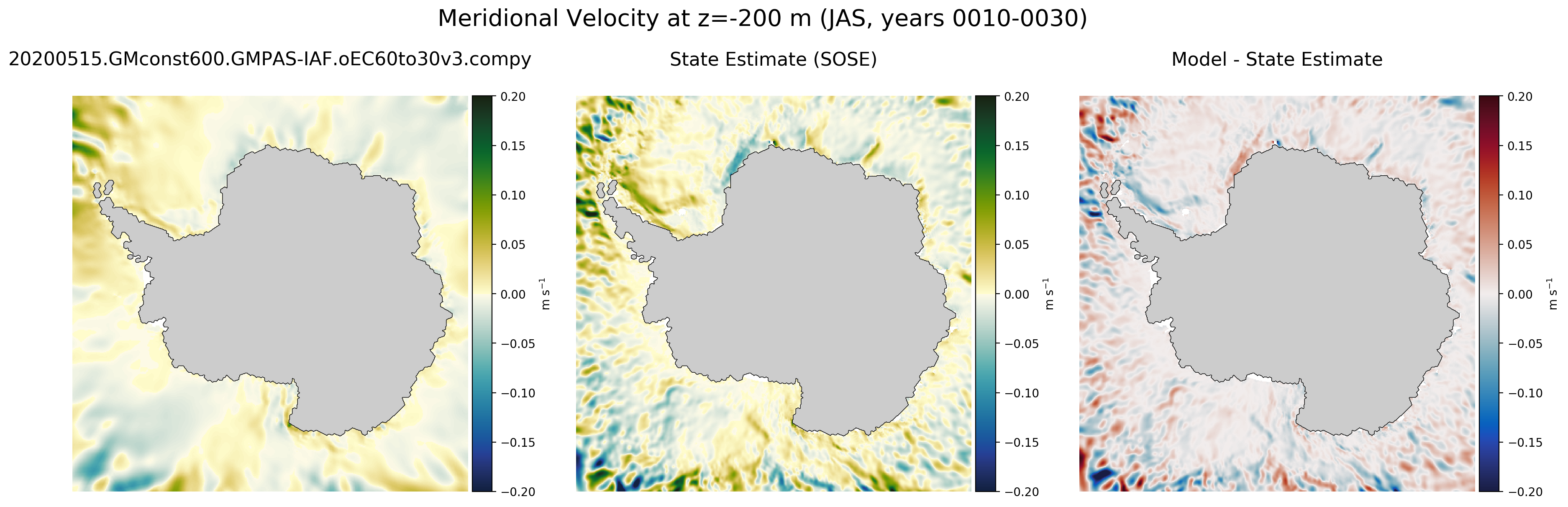 Meridional Velocity at z=-200 m (JAS, years 0010-0030)

20200515.GMconst600.GMPAS-IAF.oEC60to30v3.compy

0.20
0.15
0.10
0.05
0.00
−0.05
−0.10
−0.15
−0.20

m s$^{-1}$

State Estimate (SOSE)

0.20
0.15
0.10
0.05
0.00
−0.05
−0.10
−0.15
−0.20

m s$^{-1}$

Model - State Estimate

0.20
0.15
0.10
0.05
0.00
−0.05
−0.10
−0.15
−0.20

m s$^{-1}$